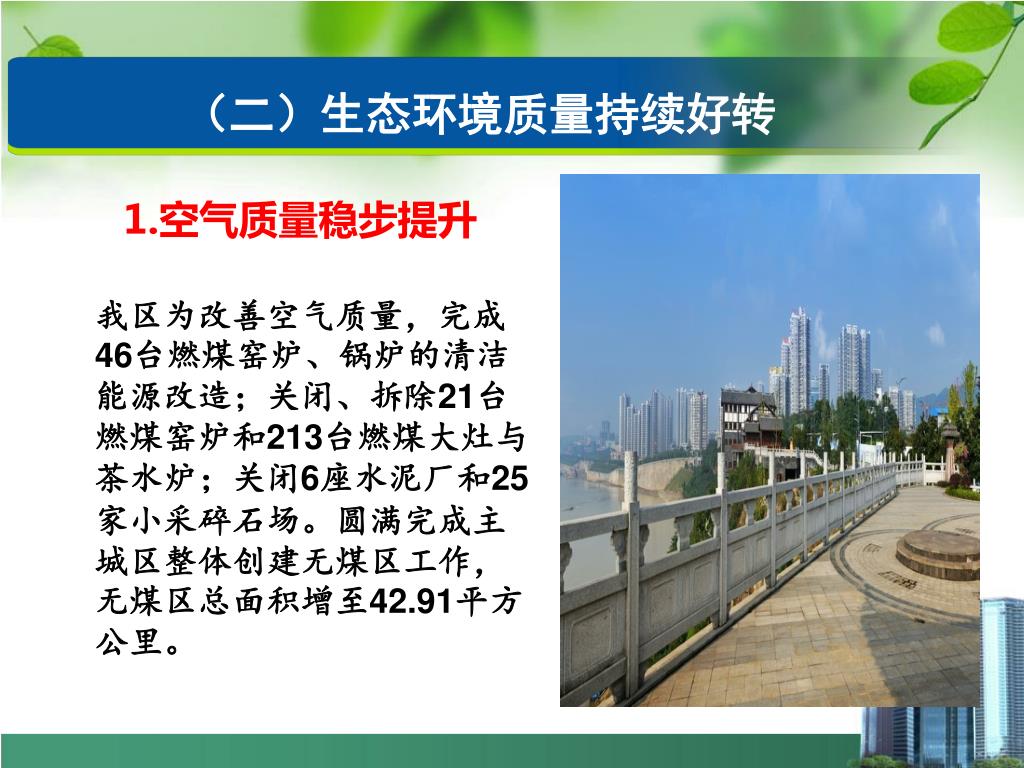 （二）生态环境质量持续好转

1.空气质量稳步提升

我区为改善空气质量，完成46台燃煤窑炉、锅炉的清洁能源改造；关闭、拆除21台燃煤窑炉和213台燃煤大灶与茶水炉；关闭6座水泥厂和25家小采碎石场。圆满完成主城区整体创建无煤区工作，无煤区总面积增至42.91平方公里。